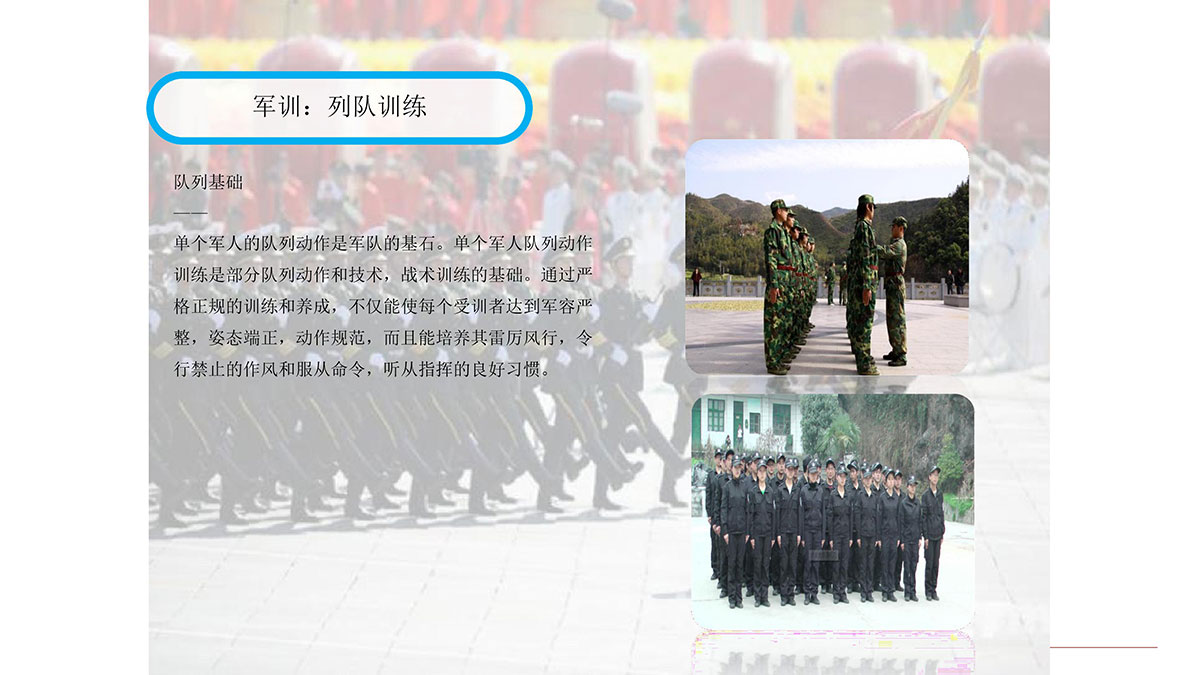 军训：列队训练

队列基础
——
单个军人的队列动作是军队的基石。单个军人队列动作训练是部分队列动作和技术，战术训练的基础。通过严格正规的训练和养成，不仅能使每个受训者达到军容严整，姿态端正，动作规范，而且能培养其雷厉风行，令行禁止的作风和服从命令，听从指挥的良好习惯。